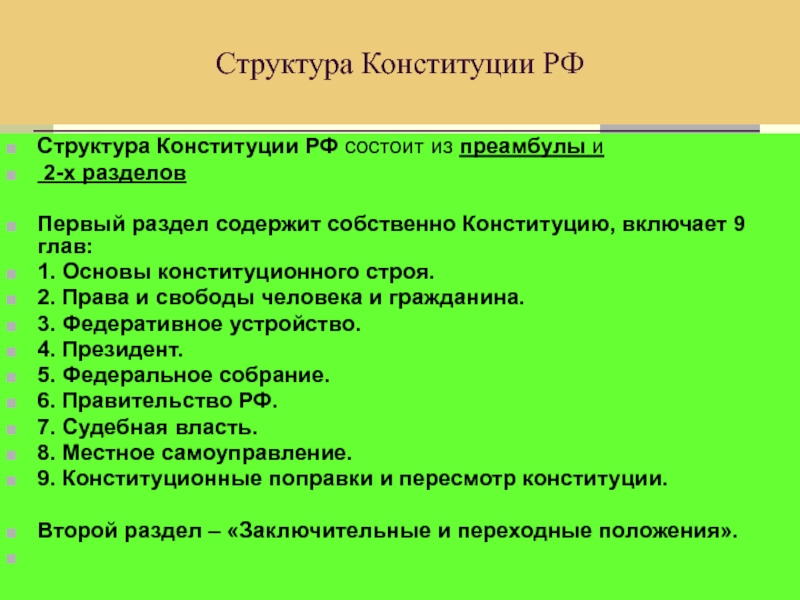 Структура Конституции РФ

Структура Конституции РФ состоит из преамбулы и

2-х разделов

Первый раздел содержит собственно Конституцию, включает 9 глав:

1. Основы конституционного строя.

2. Права и свободы человека и гражданина.

3. Федеративное устройство.

4. Президент.

5. Федеральное собрание.

6. Правительство РФ.

7. Судебная власть.

8. Местное самоуправление.

9. Конституционные поправки и пересмотр конституции.

Второй раздел – «Заключительные и переходные положения».